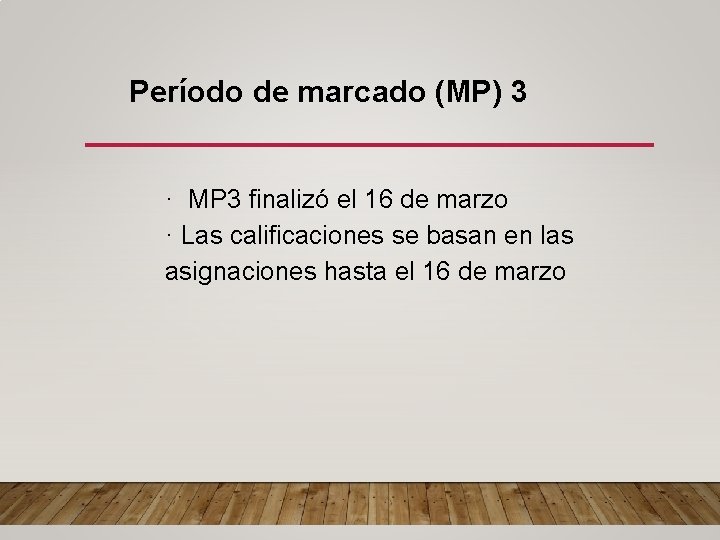 Período de marcado (MP) 3

· MP3 finalizó el 16 de marzo
· Las calificaciones se basan en las asignaciones hasta el 16 de marzo